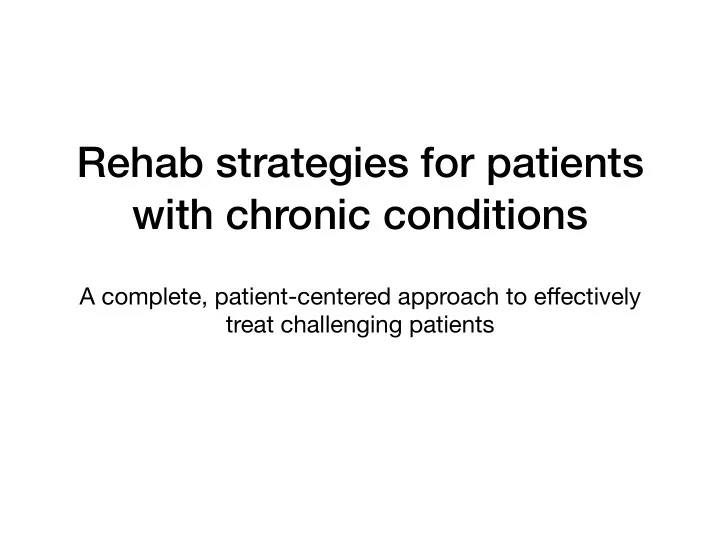 Rehab strategies for patients with chronic conditions

A complete, patient-centered approach to effectively treat challenging patients